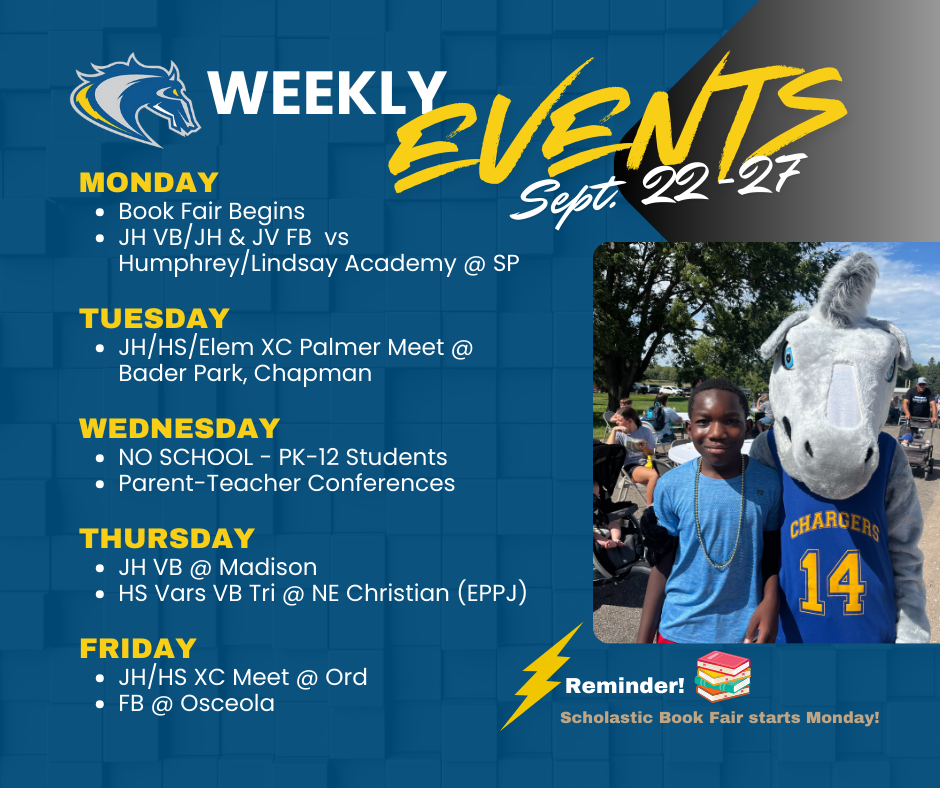 WEEKLY EVENTS
Sept. 22-27

MONDAY
- Book Fair Begins
- JH VB/JH & JV FB vs Humphrey/Lindsay Academy @ SP

TUESDAY
- JH/HS/Elem XC Palmer Meet @ Bader Park, Chapman

WEDNESDAY
- NO SCHOOL - PK-12 Students
- Parent-Teacher Conferences

THURSDAY
- JH VB @ Madison
- HS Vars VB Tri @ NE Christian (EPPJ)

FRIDAY
- JH/HS XC Meet @ Ord
- FB @ Osceola

CHARGERS
14

Reminder!
Scholastic Book Fair starts Monday!